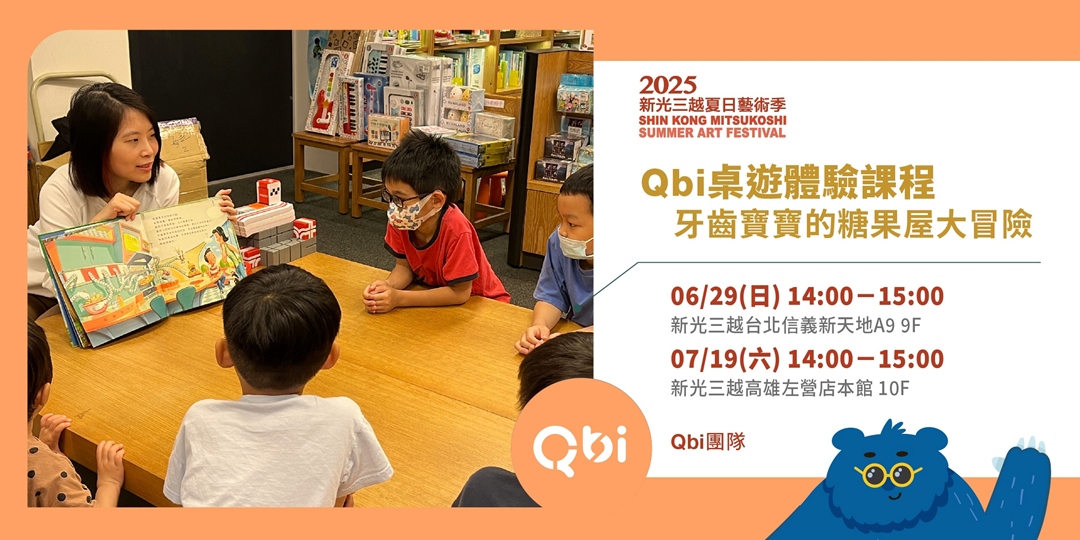 2025
新光三越夏日藝術季
SHIN KONG MITSUKOSHI
SUMMER ART FESTIVAL

Qbi桌遊體驗課程
牙齒寶寶的糖果屋大冒險

06/29(日) 14:00－15:00
新光三越台北信義新天地A9 9F
07/19(六) 14:00－15:00
新光三越高雄左營店本館 10F

Qbi團隊

Qbi